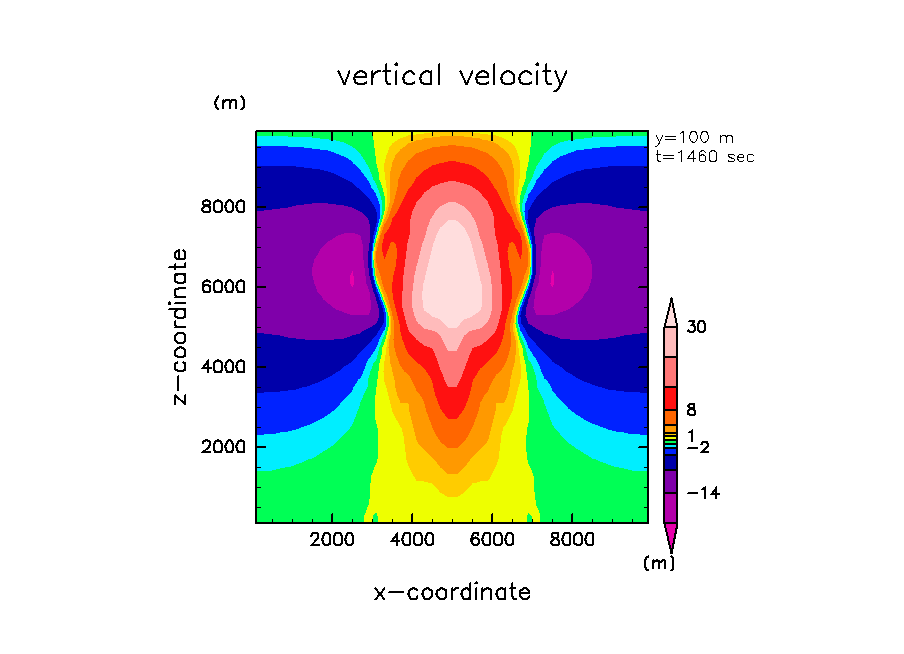 vertical velocity

(m)

y=100 m
t=1460 sec

8000
6000
4000
2000

z−coordinate

2000 4000 6000 8000

x−coordinate

30
8
1
−2
−14
(m)